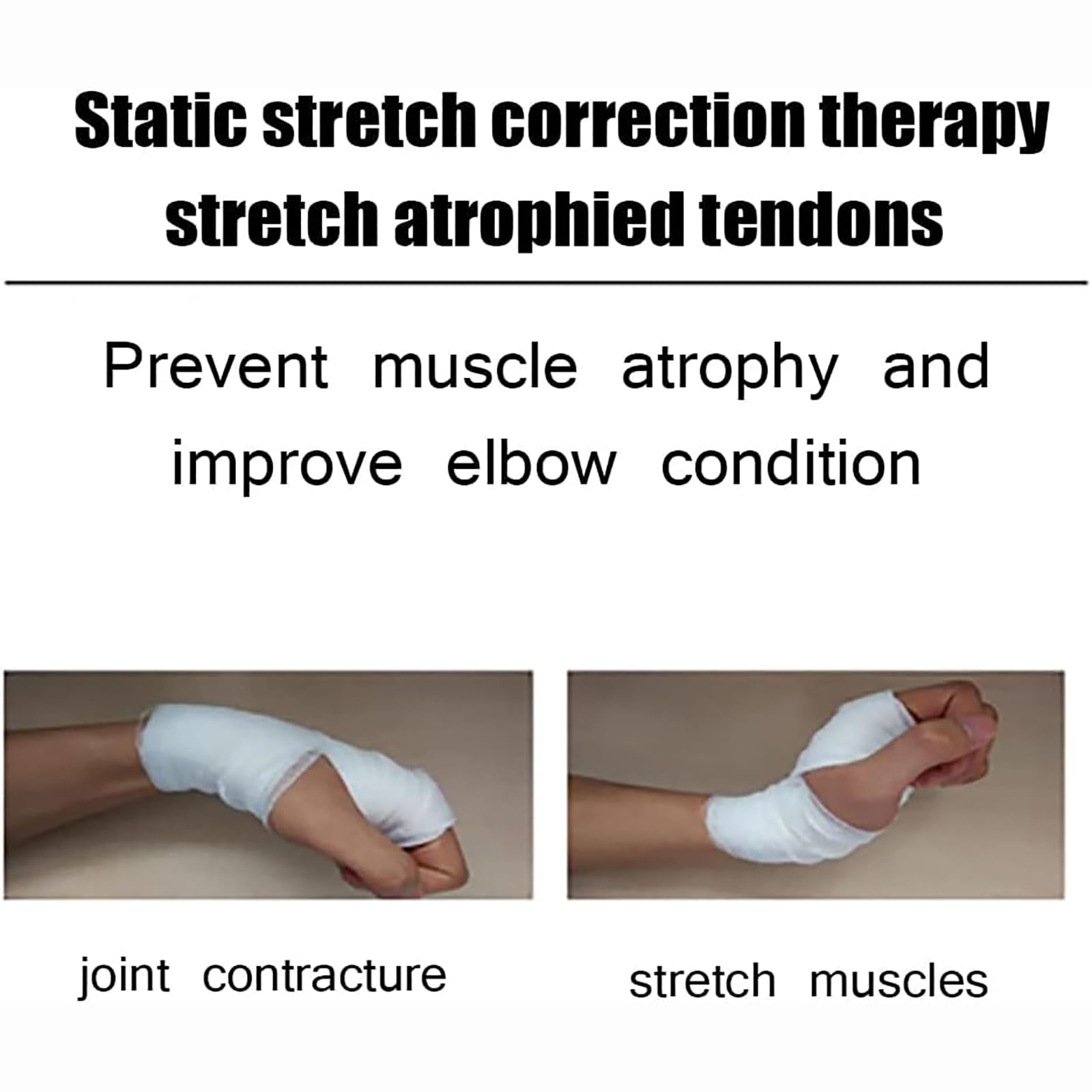 Static stretch correction therapy
stretch atrophied tendons

Prevent muscle atrophy and improve elbow condition

joint contracture

stretch muscles